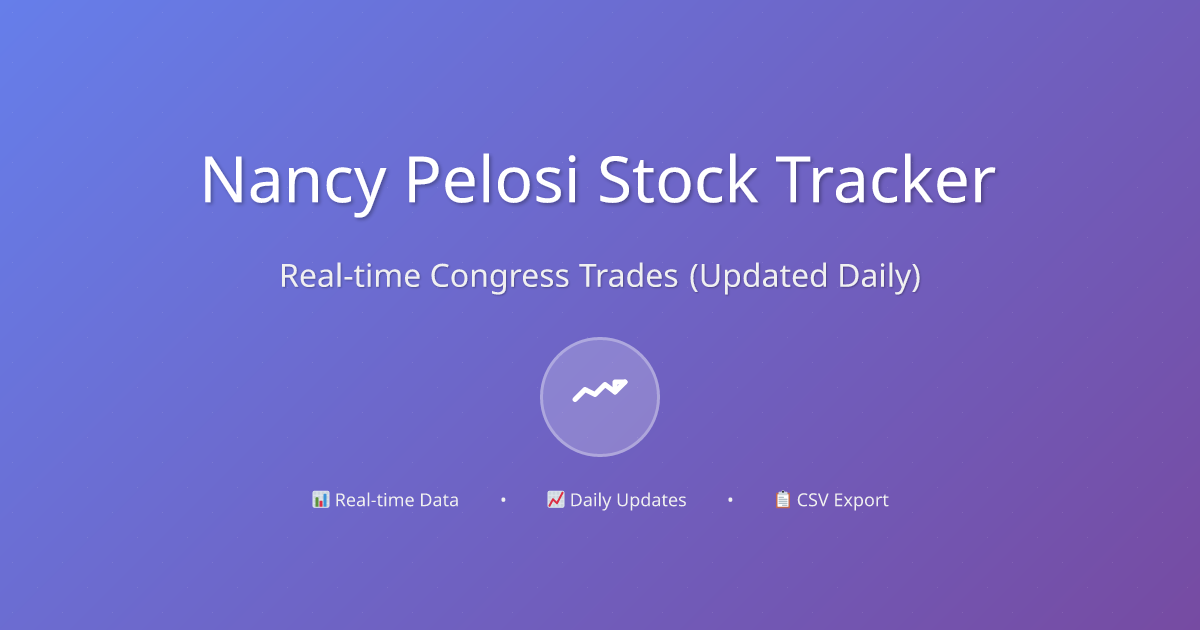 Nancy Pelosi Stock Tracker

Real-time Congress Trades (Updated Daily)

📊 Real-time Data • 📈 Daily Updates • 📋 CSV Export